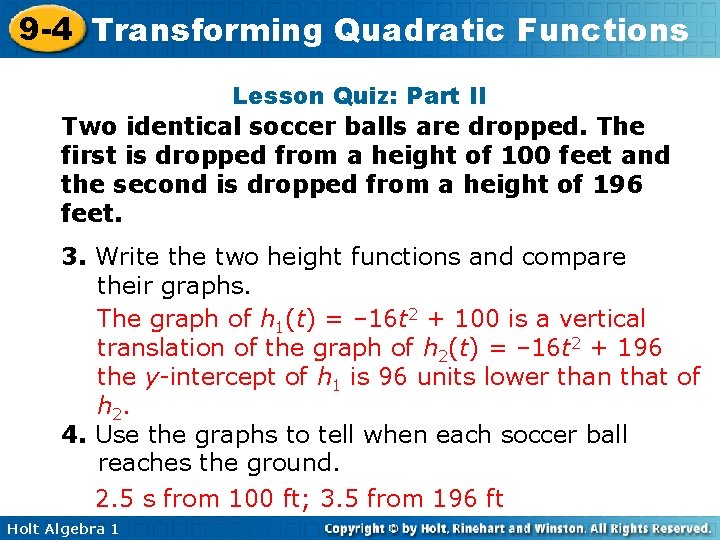 9-4 Transforming Quadratic Functions

Lesson Quiz: Part II

Two identical soccer balls are dropped. The first is dropped from a height of 100 feet and the second is dropped from a height of 196 feet.

3. Write the two height functions and compare their graphs.

The graph of $h_1(t) = -16t^2 + 100$ is a vertical translation of the graph of $h_2(t) = -16t^2 + 196$ the $y$-intercept of $h_1$ is 96 units lower than that of $h_2$.

4. Use the graphs to tell when each soccer ball reaches the ground.

2.5 s from 100 ft; 3.5 from 196 ft

Holt Algebra 1

Copyright © by Holt, Rinehart and Winston. All Rights Reserved.